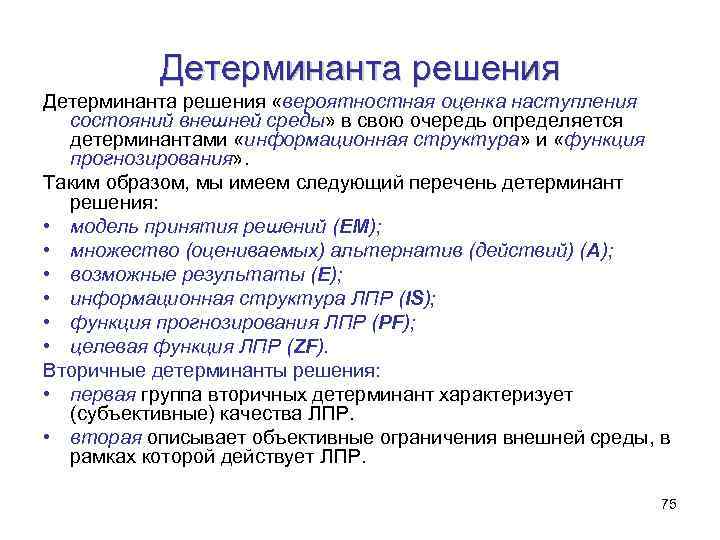 Детерминанта решения

Детерминанта решения «вероятностная оценка наступления состояний внешней среды» в свою очередь определяется детерминантами «информационная структура» и «функция прогнозирования».

Таким образом, мы имеем следующий перечень детерминант решения:

• модель принятия решений (EM);
• множество (оцениваемых) альтернатив (действий) (A);
• возможные результаты (E);
• информационная структура ЛПР (IS);
• функция прогнозирования ЛПР (PF);
• целевая функция ЛПР (ZF).

Вторичные детерминанты решения:

• первая группа вторичных детерминант характеризует (субъективные) качества ЛПР.
• вторая описывает объективные ограничения внешней среды, в рамках которой действует ЛПР.

75